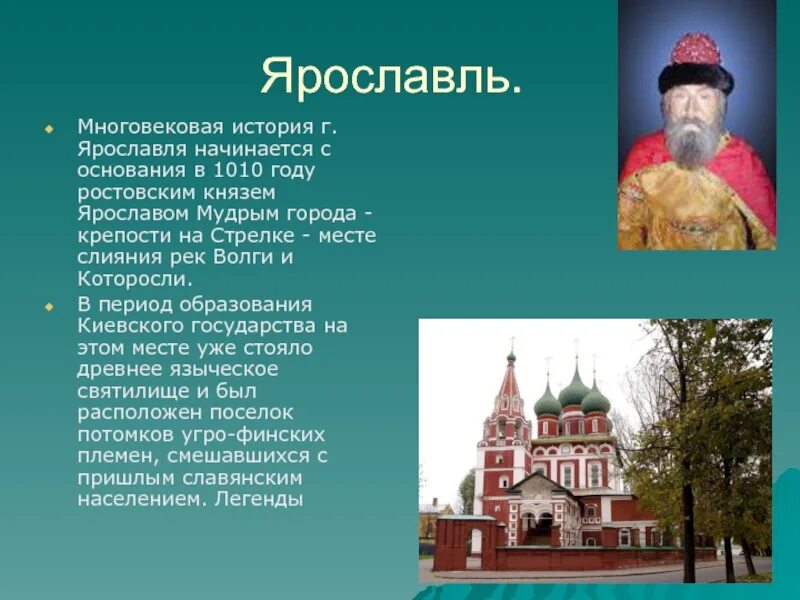 Ярославль.

Многовековая история г. Ярославля начинается с основания в 1010 году ростовским князем Ярославом Мудрым города - крепости на Стрелке - месте слияния рек Волги и Которосли.

В период образования Киевского государства на этом месте уже стояло древнее языческое святилище и был расположен поселок потомков угро-финских племен, смешавшихся с пришлым славянским населением. Легенды